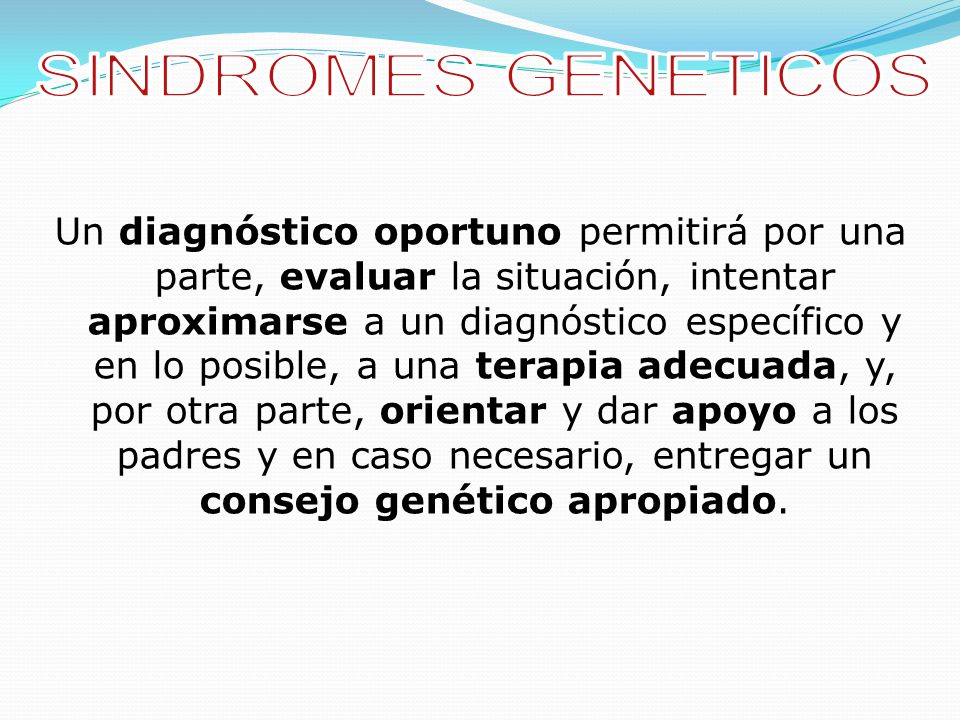 SINDROMES GENETICOS

Un diagnóstico oportuno permitirá por una parte, evaluar la situación, intentar aproximarse a un diagnóstico específico y en lo posible, a una terapia adecuada, y, por otra parte, orientar y dar apoyo a los padres y en caso necesario, entregar un consejo genético apropiado.